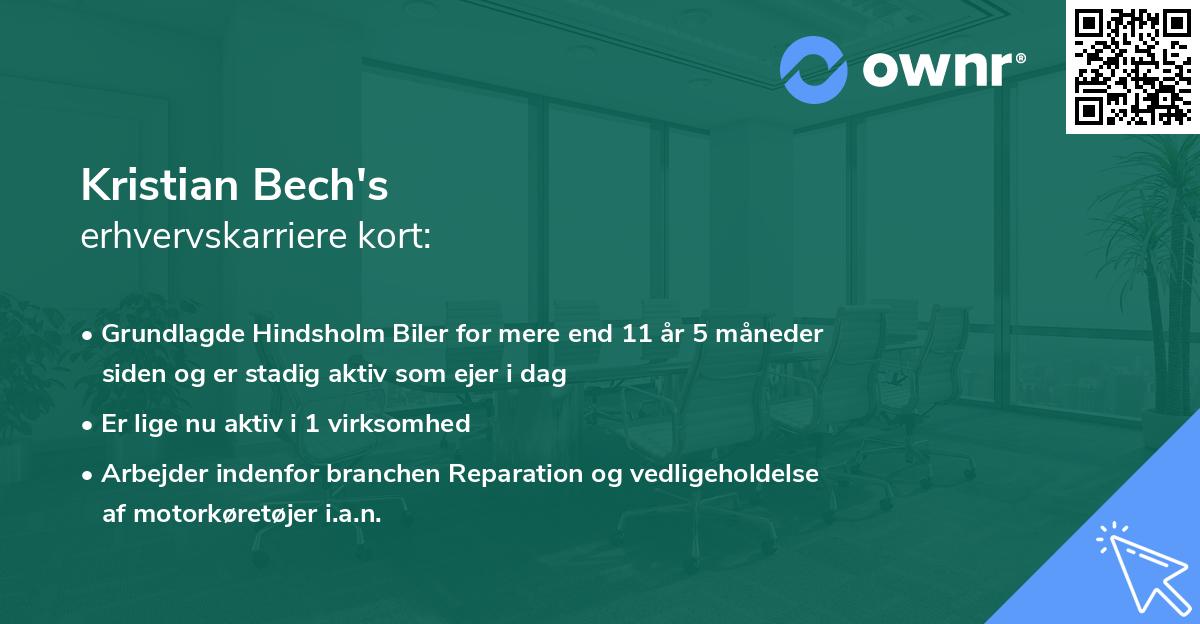 ownr®

Kristian Bech's
erhvervskarriere kort:

• Grundlagde Hindsholm Biler for mere end 11 år 5 måneder siden og er stadig aktiv som ejer i dag
• Er lige nu aktiv i 1 virksomhed
• Arbejder indenfor branchen Reparation og vedligeholdelse af motorkøretøjer i.a.n.